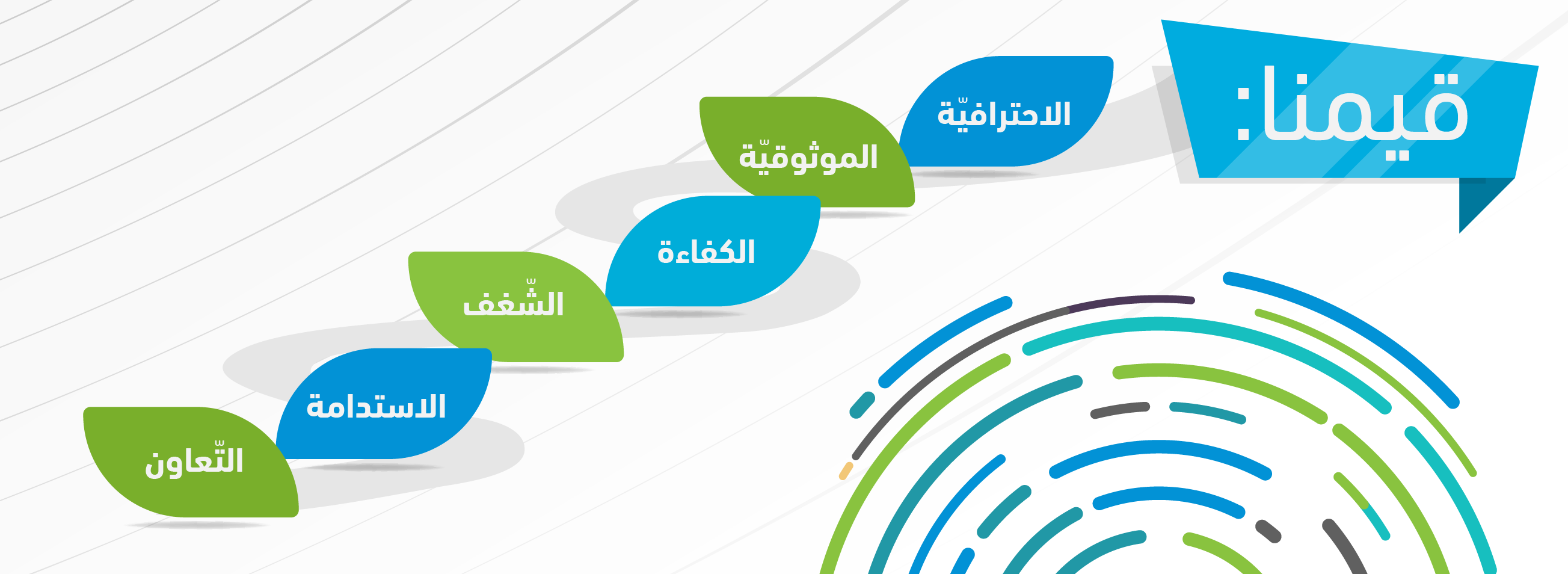 قيمنا:

الاحترافيّة

الموثوقيّة

الكفاءة

الشّغف

الاستدامة

التّعاون